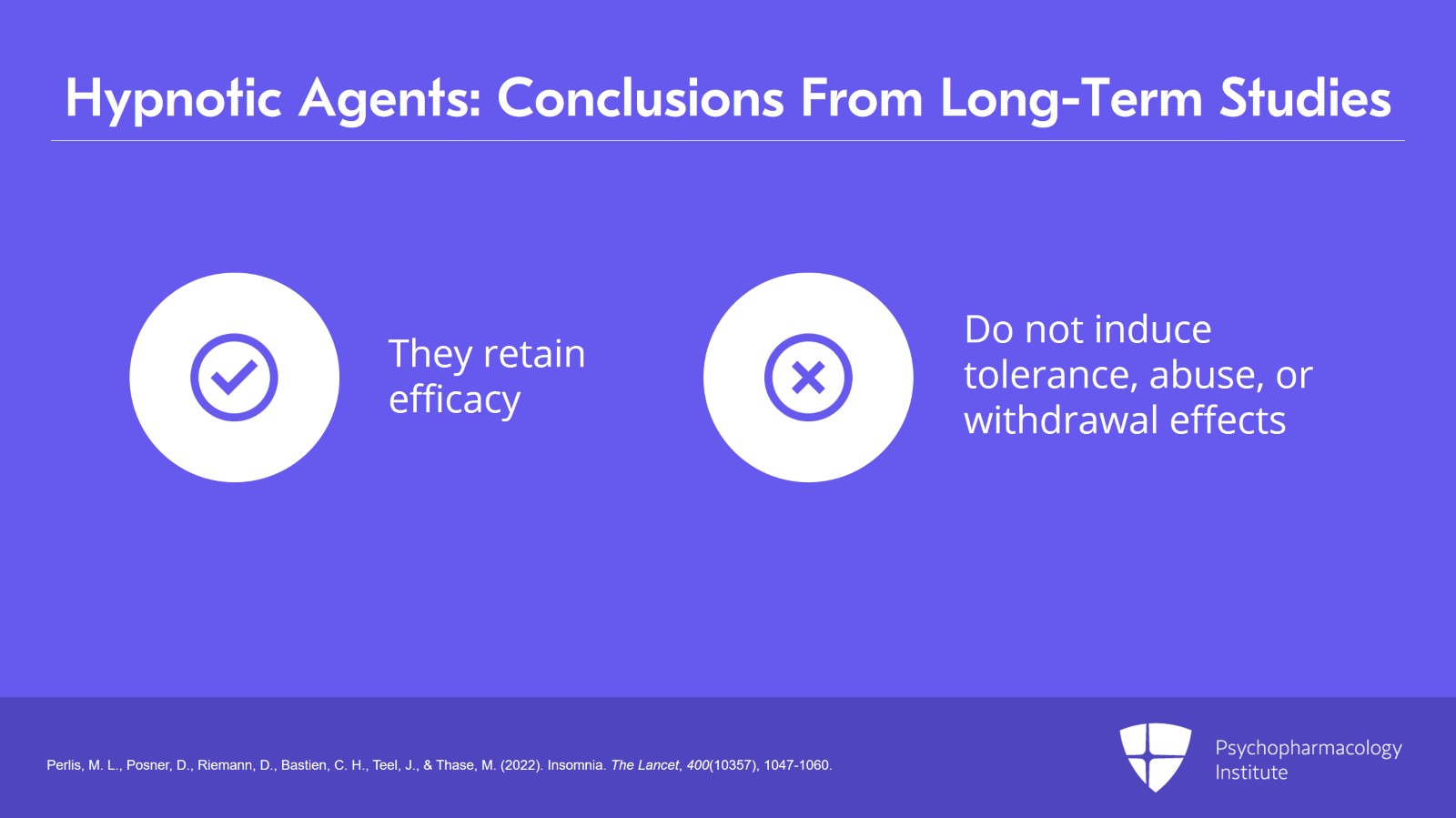 Hypnotic Agents: Conclusions From Long-Term Studies

They retain efficacy

Do not induce tolerance, abuse, or withdrawal effects

Perlis, M. L., Posner, D., Riemann, D., Bastien, C. H., Teel, J., & Thase, M. (2022). Insomnia. The Lancet, 400(10357), 1047-1060.

Psychopharmacology Institute